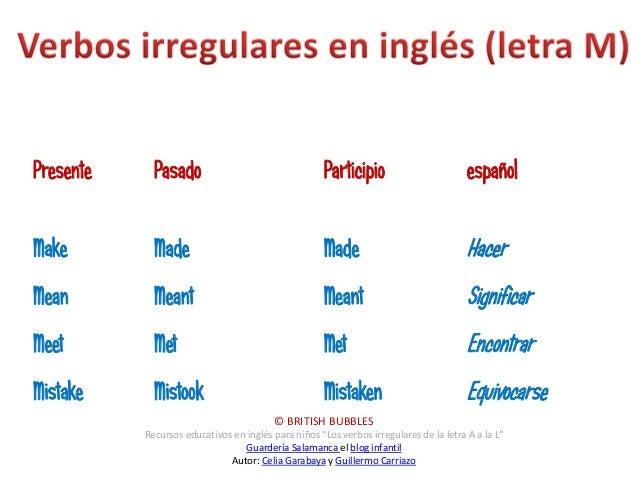 Verbos irregulares en inglés (letra M)

| Presente | Pasado | Participio | español |
|---|---|---|---|
| Make | Made | Made | Hacer |
| Mean | Meant | Meant | Significar |
| Meet | Met | Met | Encontrar |
| Mistake | Mistook | Mistaken | Equivocarse |

© BRITISH BUBBLES
Recursos educativos en inglés para niños "Los verbos irregulares de la letra A a la L"
Guardería Salamanca el blog infantil
Autor: Celia Garabaya y Guillermo Carriazo